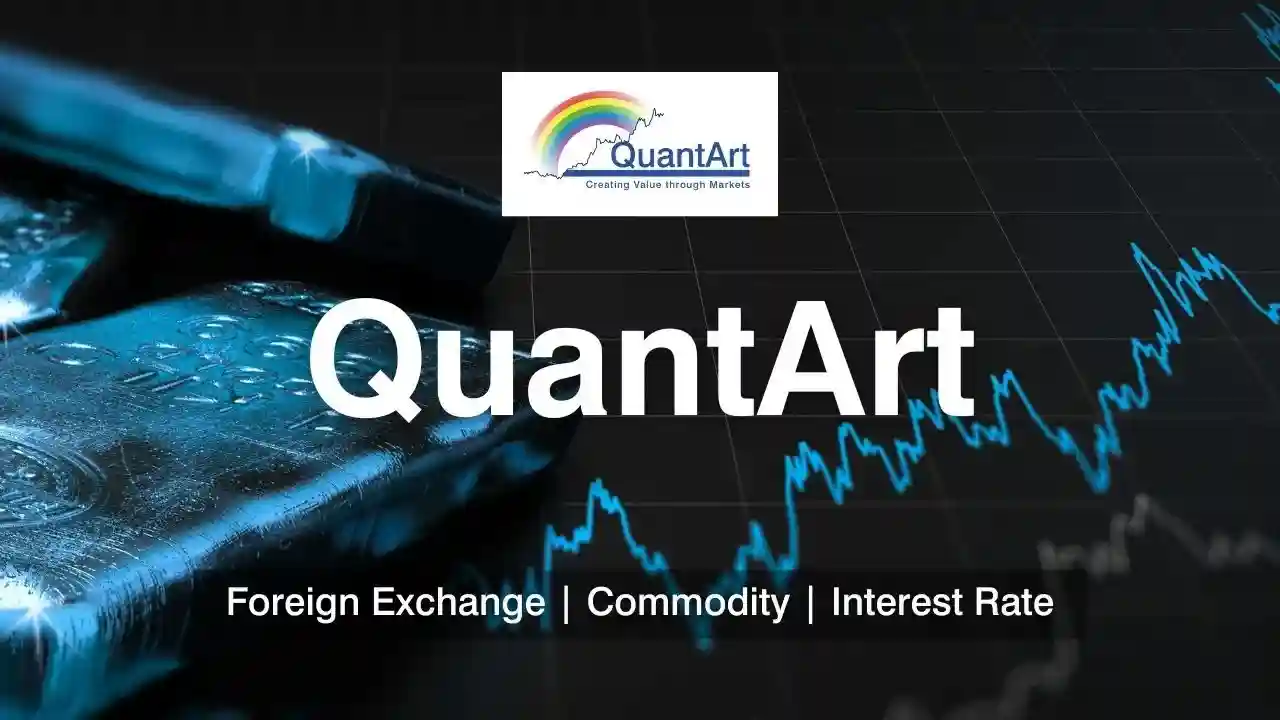 QuantArt
Creating Value through Markets

QuantArt

Foreign Exchange | Commodity | Interest Rate